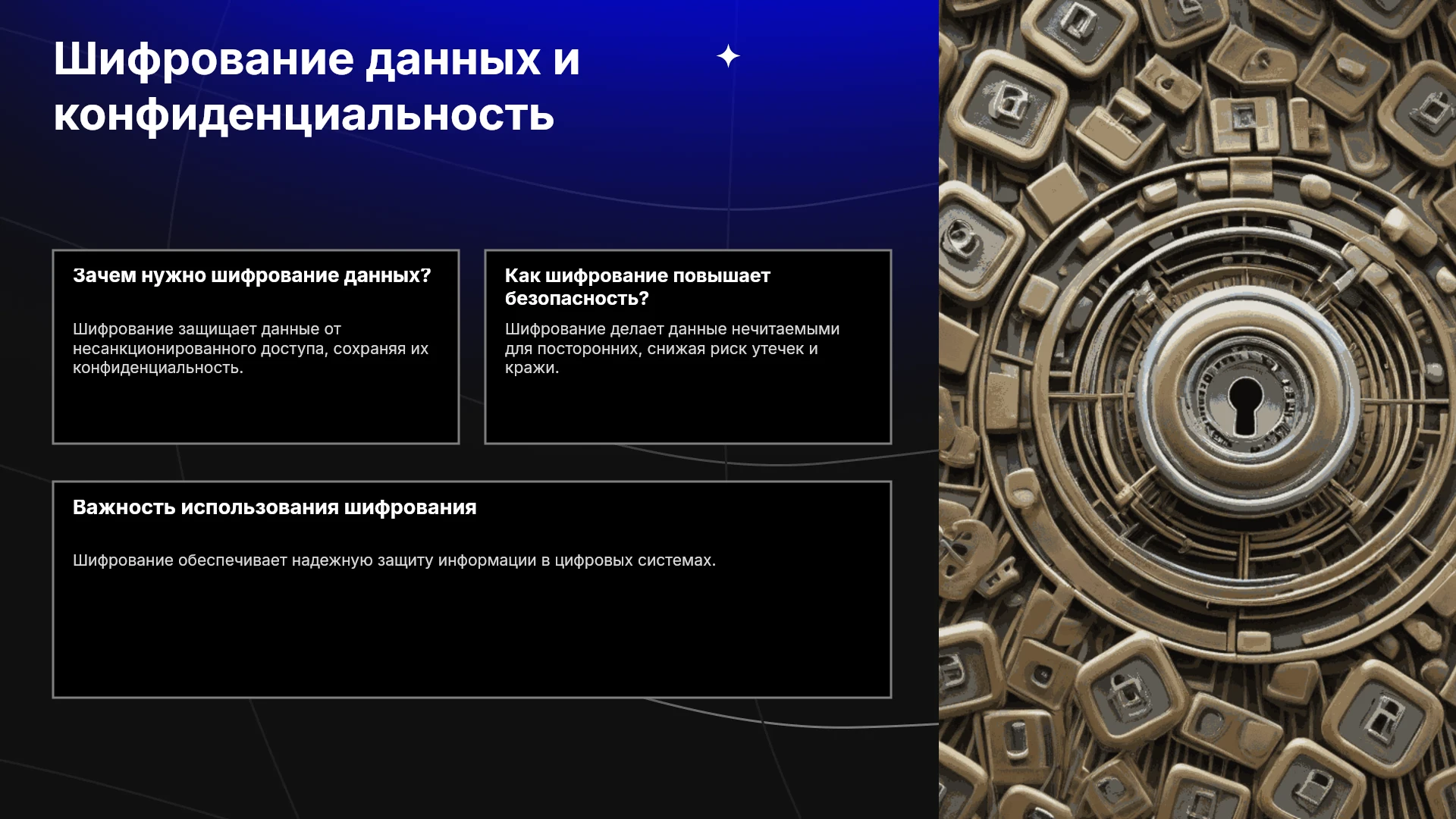 Шифрование данных и конфиденциальность

Зачем нужно шифрование данных?

Шифрование защищает данные от несанкционированного доступа, сохраняя их конфиденциальность.

Как шифрование повышает безопасность?

Шифрование делает данные нечитаемыми для посторонних, снижая риск утечек и кражи.

Важность использования шифрования

Шифрование обеспечивает надежную защиту информации в цифровых системах.